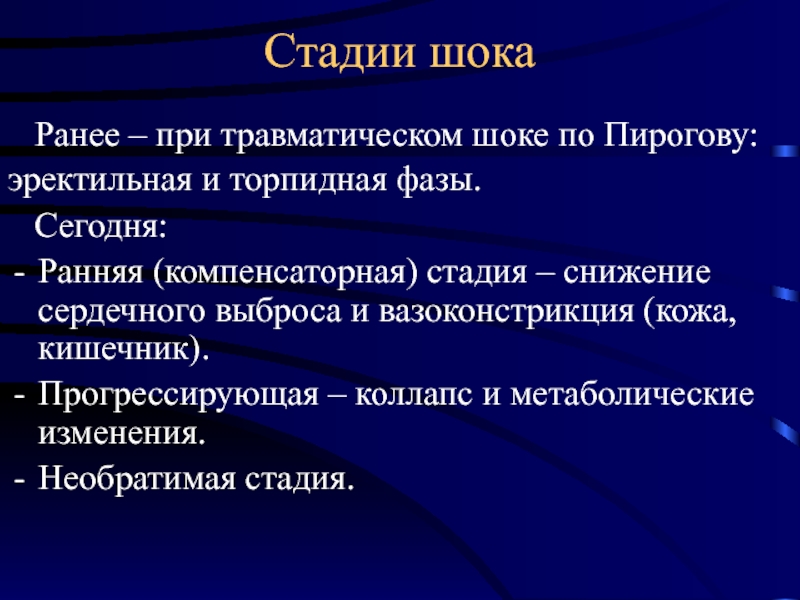 Стадии шока

Ранее – при травматическом шоке по Пирогову: эректильная и торпидная фазы.

Сегодня:

- Ранняя (компенсаторная) стадия – снижение сердечного выброса и вазоконстрикция (кожа, кишечник).
- Прогрессирующая – коллапс и метаболические изменения.
- Необратимая стадия.